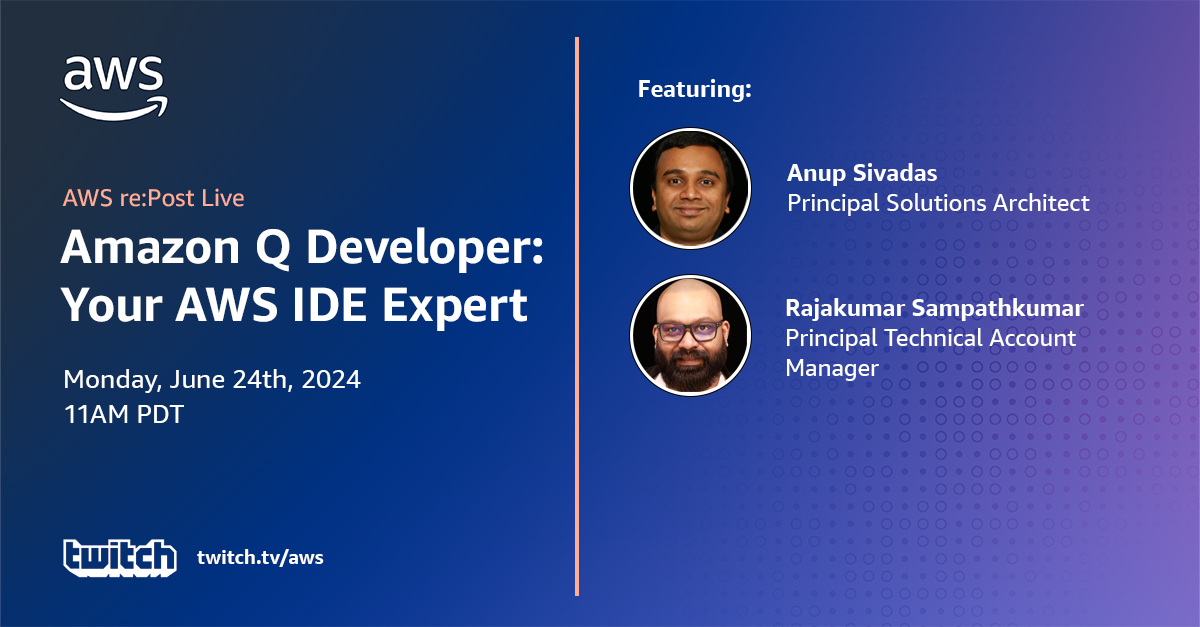 aws

AWS re:Post Live

Amazon Q Developer: Your AWS IDE Expert

Monday, June 24th, 2024
11AM PDT

twitch twitch.tv/aws

Featuring:

Anup Sivadas
Principal Solutions Architect

Rajakumar Sampathkumar
Principal Technical Account Manager